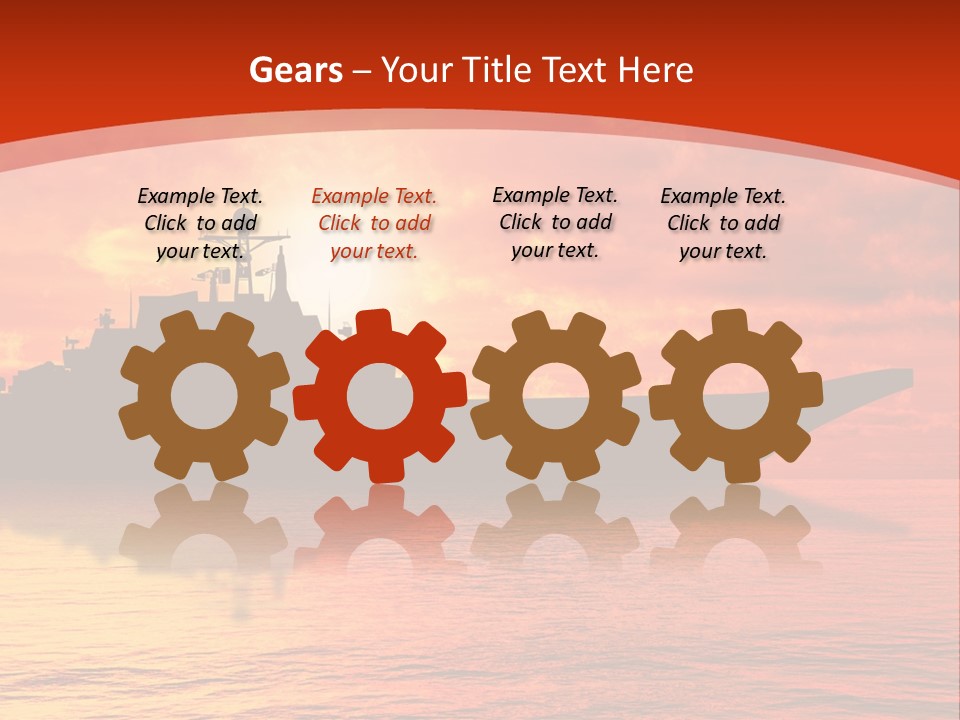 Gears – Your Title Text Here

Example Text. Click to add your text.

Example Text. Click to add your text.

Example Text. Click to add your text.

Example Text. Click to add your text.